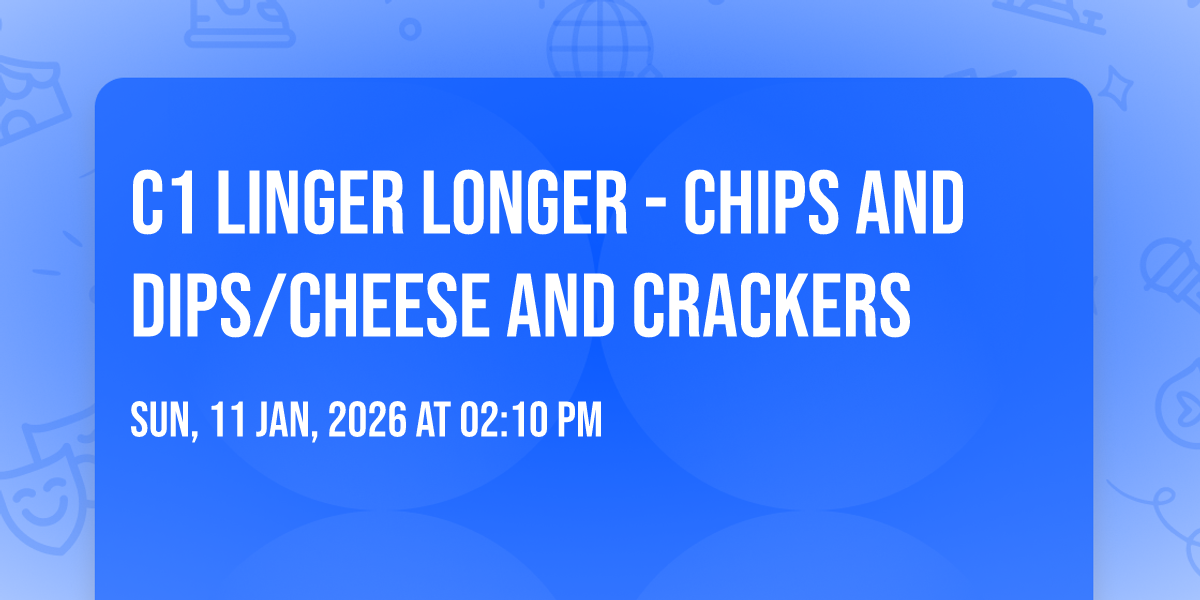 C1 LINGER LONGER - CHIPS AND DIPS/CHEESE AND CRACKERS

SUN, 11 JAN, 2026 AT 02:10 PM